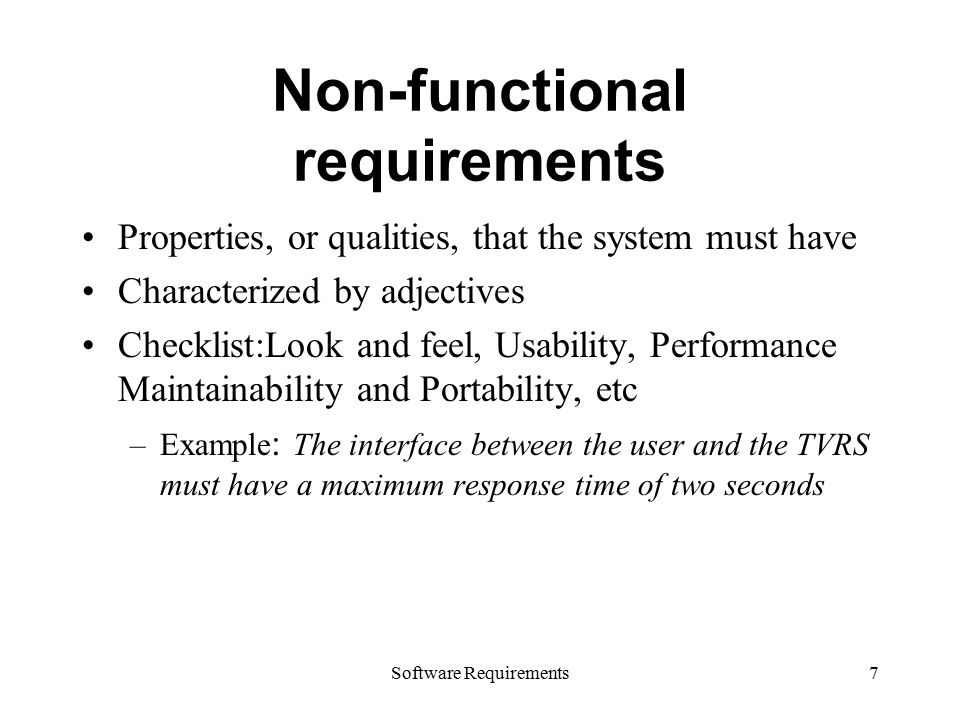 Non-functional requirements

• Properties, or qualities, that the system must have
• Characterized by adjectives
• Checklist:Look and feel, Usability, Performance Maintainability and Portability, etc
– Example: The interface between the user and the TVRS must have a maximum response time of two seconds

Software Requirements

7